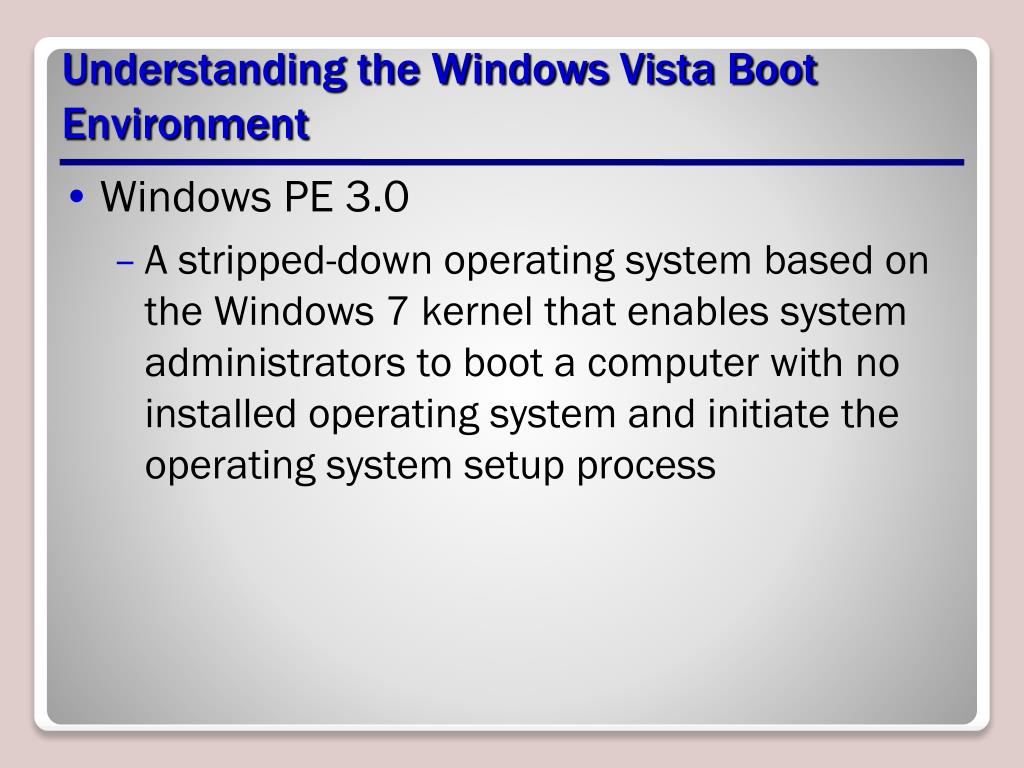 Understanding the Windows Vista Boot Environment

• Windows PE 3.0

– A stripped-down operating system based on the Windows 7 kernel that enables system administrators to boot a computer with no installed operating system and initiate the operating system setup process